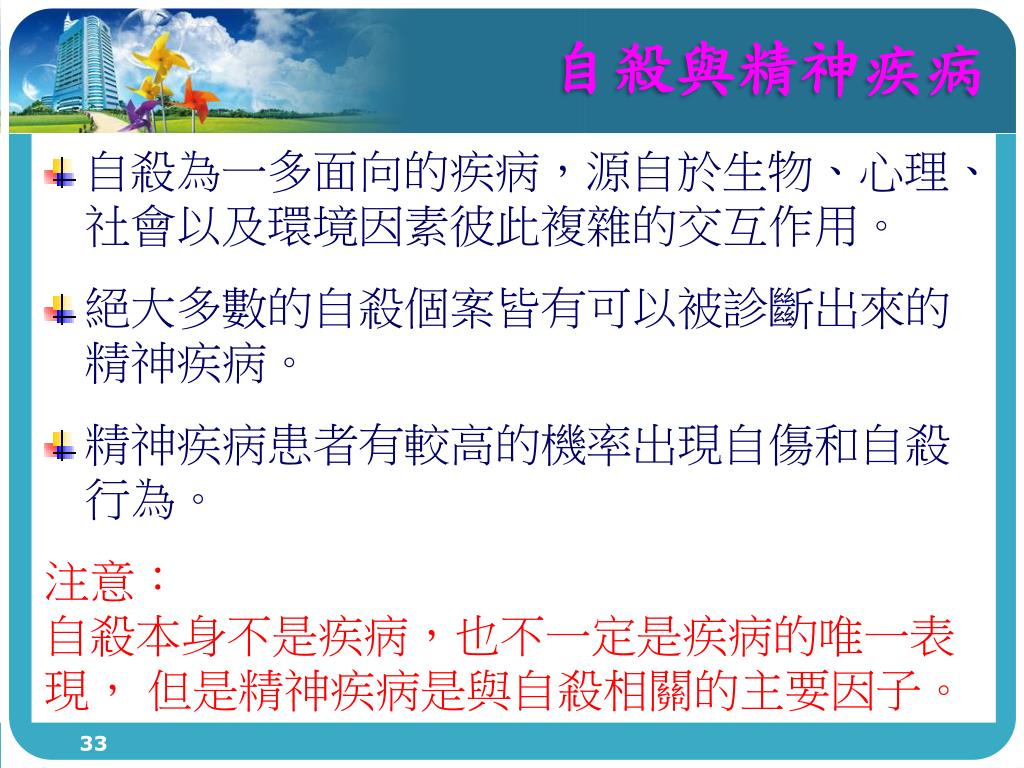 自殺與精神疾病

自殺為一多面向的疾病，源自於生物、心理、社會以及環境因素彼此複雜的交互作用。

絕大多數的自殺個案皆有可以被診斷出來的精神疾病。

精神疾病患者有較高的機率出現自傷和自殺行為。

注意：
自殺本身不是疾病，也不一定是疾病的唯一表現， 但是精神疾病是與自殺相關的主要因子。

33